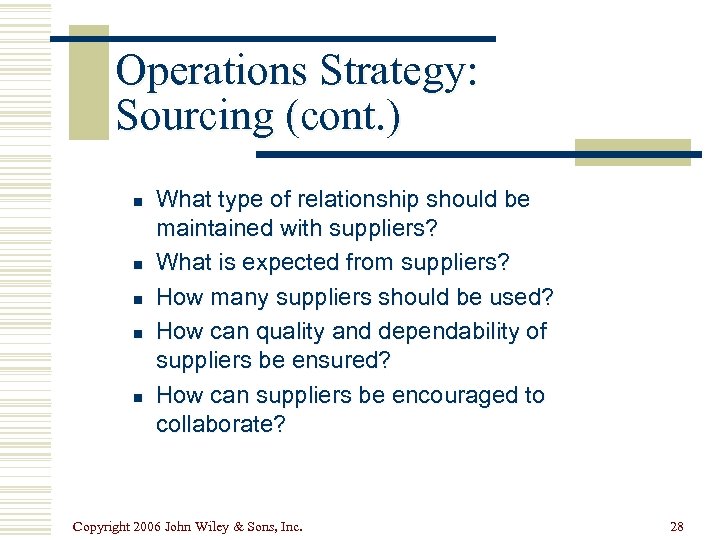 Operations Strategy: Sourcing (cont.)

- What type of relationship should be maintained with suppliers?
- What is expected from suppliers?
- How many suppliers should be used?
- How can quality and dependability of suppliers be ensured?
- How can suppliers be encouraged to collaborate?

Copyright 2006 John Wiley & Sons, Inc.

28